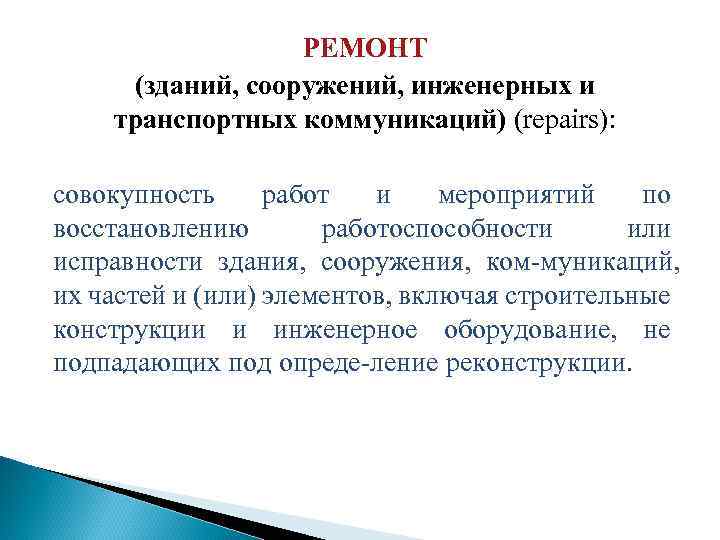 РЕМОНТ
(зданий, сооружений, инженерных и транспортных коммуникаций) (repairs):

совокупность работ и мероприятий по восстановлению работоспособности или исправности здания, сооружения, ком-муникаций, их частей и (или) элементов, включая строительные конструкции и инженерное оборудование, не подпадающих под опреде-ление реконструкции.